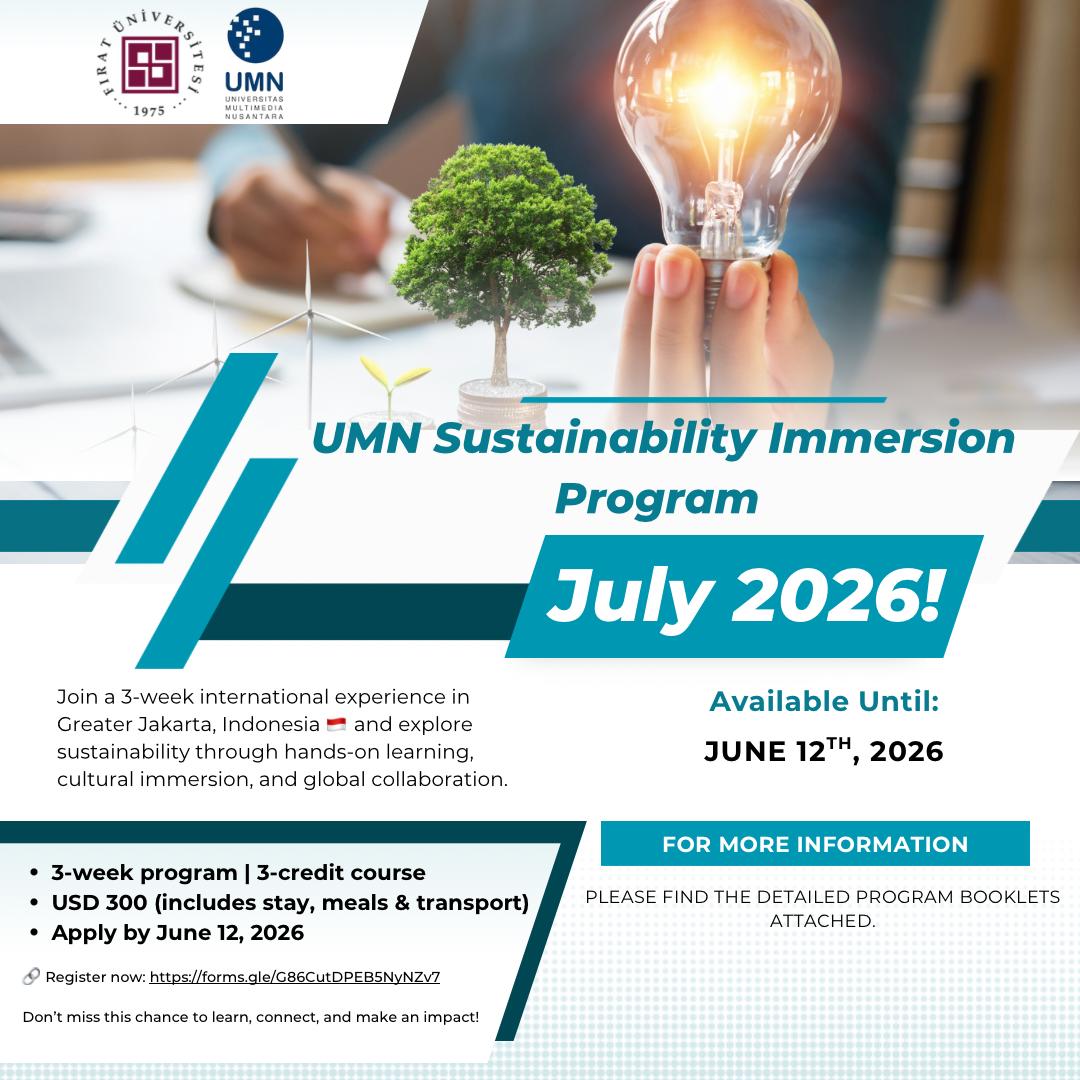 FIRAT ÜNİVERSİTESİ 1975

UMN UNIVERSITAS MULTIMEDIA NUSANTARA

UMN Sustainability Immersion Program

July 2026!

Join a 3-week international experience in Greater Jakarta, Indonesia 🇮🇩 and explore sustainability through hands-on learning, cultural immersion, and global collaboration.

Available Until:

JUNE 12$^{TH}$, 2026

- 3-week program | 3-credit course
- USD 300 (includes stay, meals & transport)
- Apply by June 12, 2026

🔗 Register now: https://forms.gle/G86CutDPEB5NyNZv7

Don't miss this chance to learn, connect, and make an impact!

FOR MORE INFORMATION

PLEASE FIND THE DETAILED PROGRAM BOOKLETS ATTACHED.